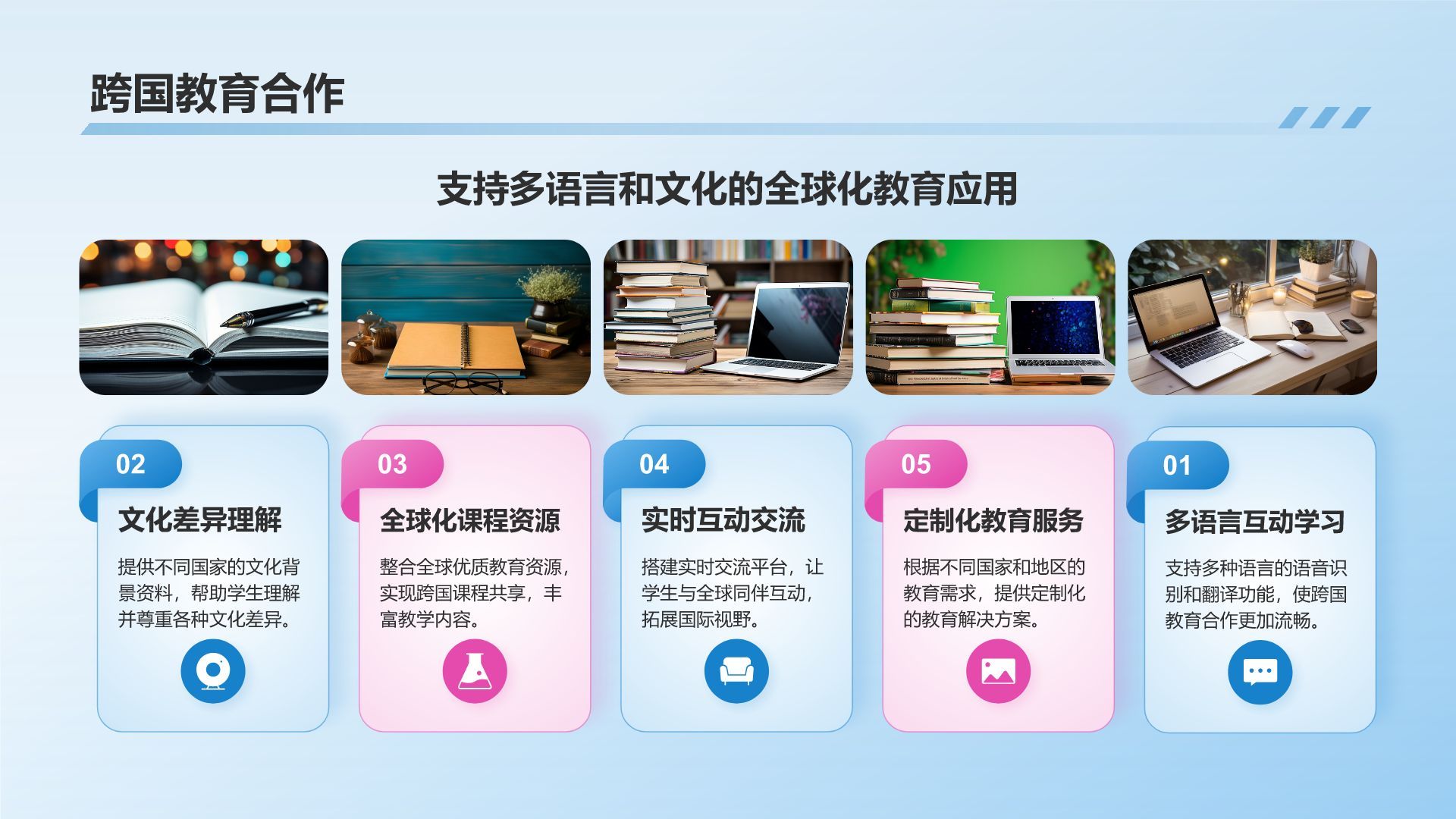 跨国教育合作

支持多语言和文化的全球化教育应用

02
文化差异理解
提供不同国家的文化背景资料，帮助学生理解并尊重各种文化差异。

03
全球化课程资源
整合全球优质教育资源，实现跨国课程共享，丰富教学内容。

04
实时互动交流
搭建实时交流平台，让学生与全球同伴互动，拓展国际视野。

05
定制化教育服务
根据不同国家和地区的教育需求，提供定制化的教育解决方案。

01
多语言互动学习
支持多种语言的语音识别和翻译功能，使跨国教育合作更加流畅。